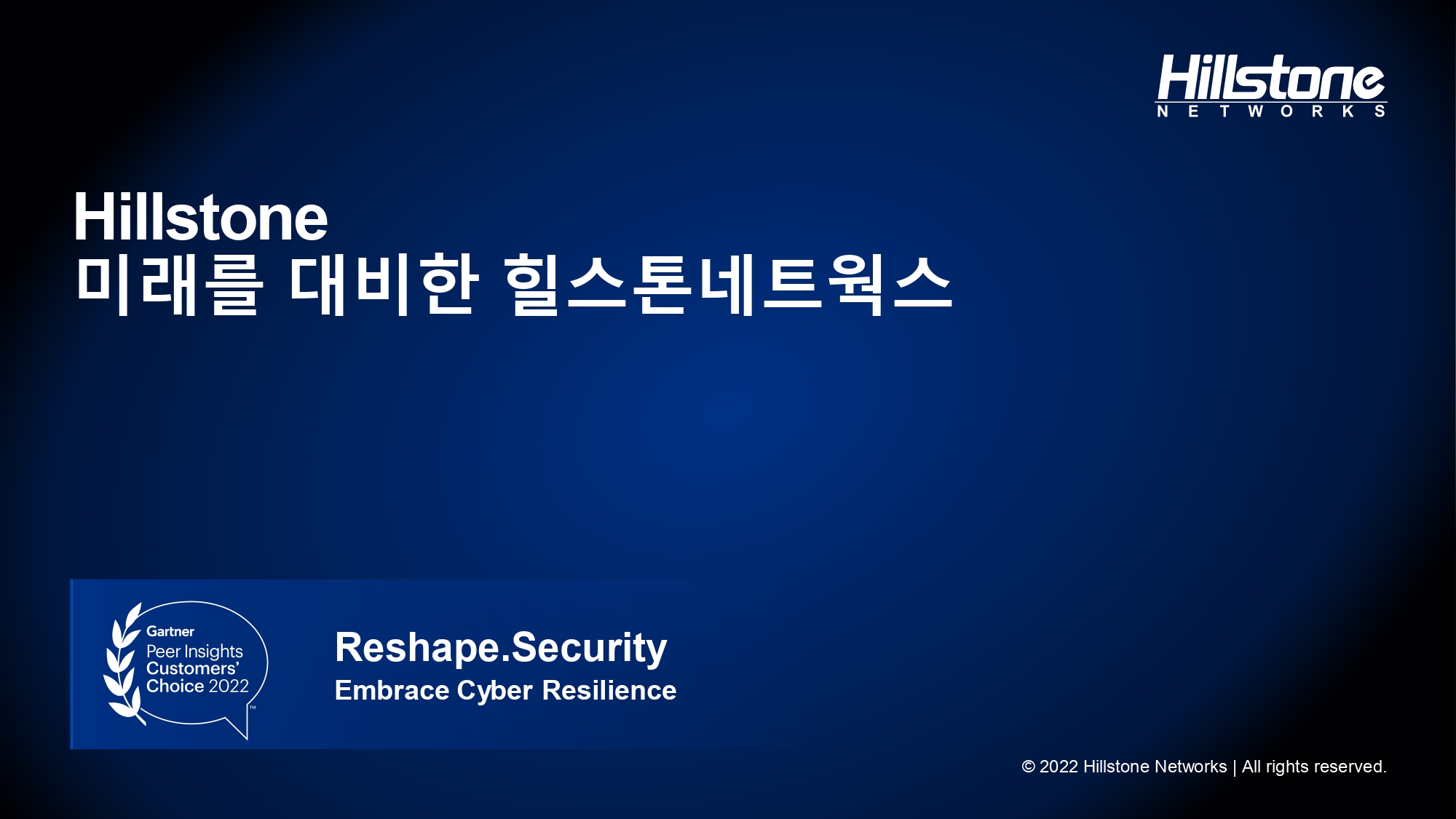 Hillstone
NETWORKS

Hillstone
미래를 대비한 힐스톤네트웍스

Gartner
Peer Insights
Customers'
Choice 2022
™

Reshape.Security
Embrace Cyber Resilience

© 2022 Hillstone Networks | All rights reserved.